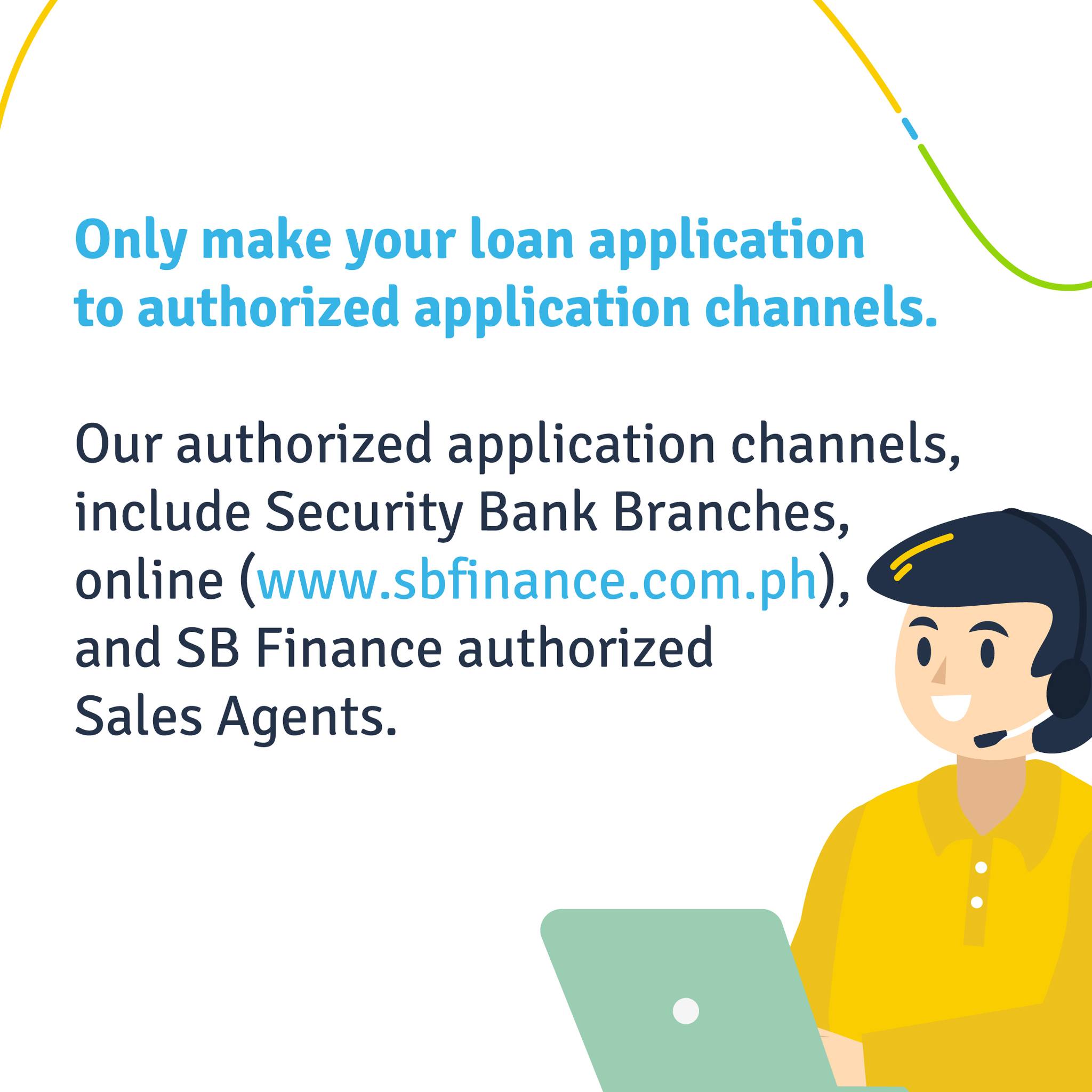 Only make your loan application to authorized application channels.

Our authorized application channels, include Security Bank Branches, online (www.sbfinance.com.ph), and SB Finance authorized Sales Agents.